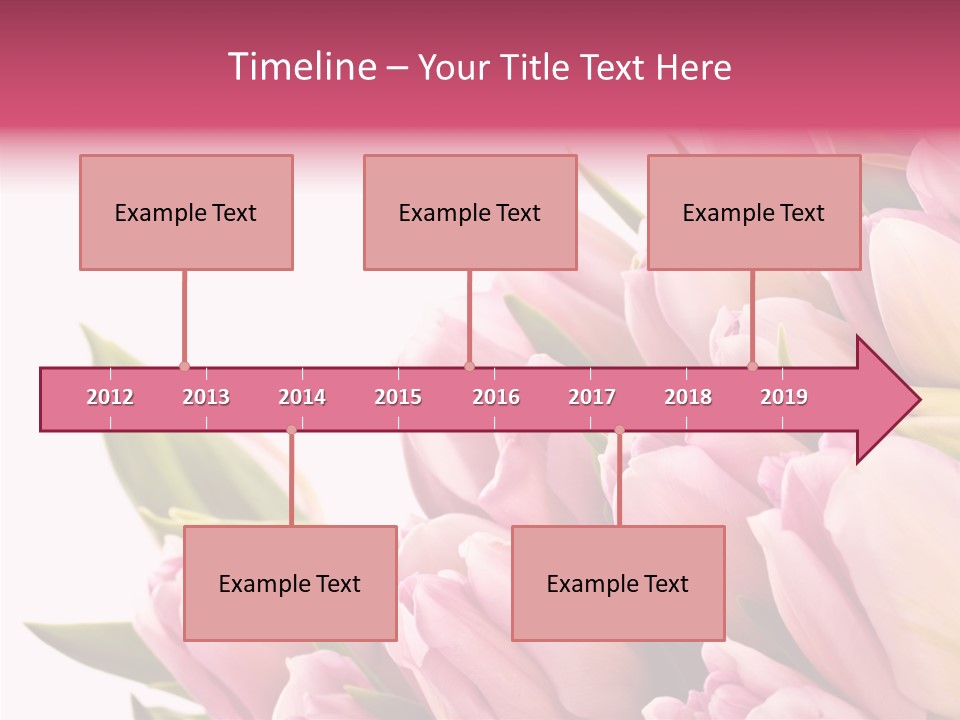 Timeline – Your Title Text Here

Example Text

Example Text

Example Text

2012 2013 2014 2015 2016 2017 2018 2019

Example Text

Example Text